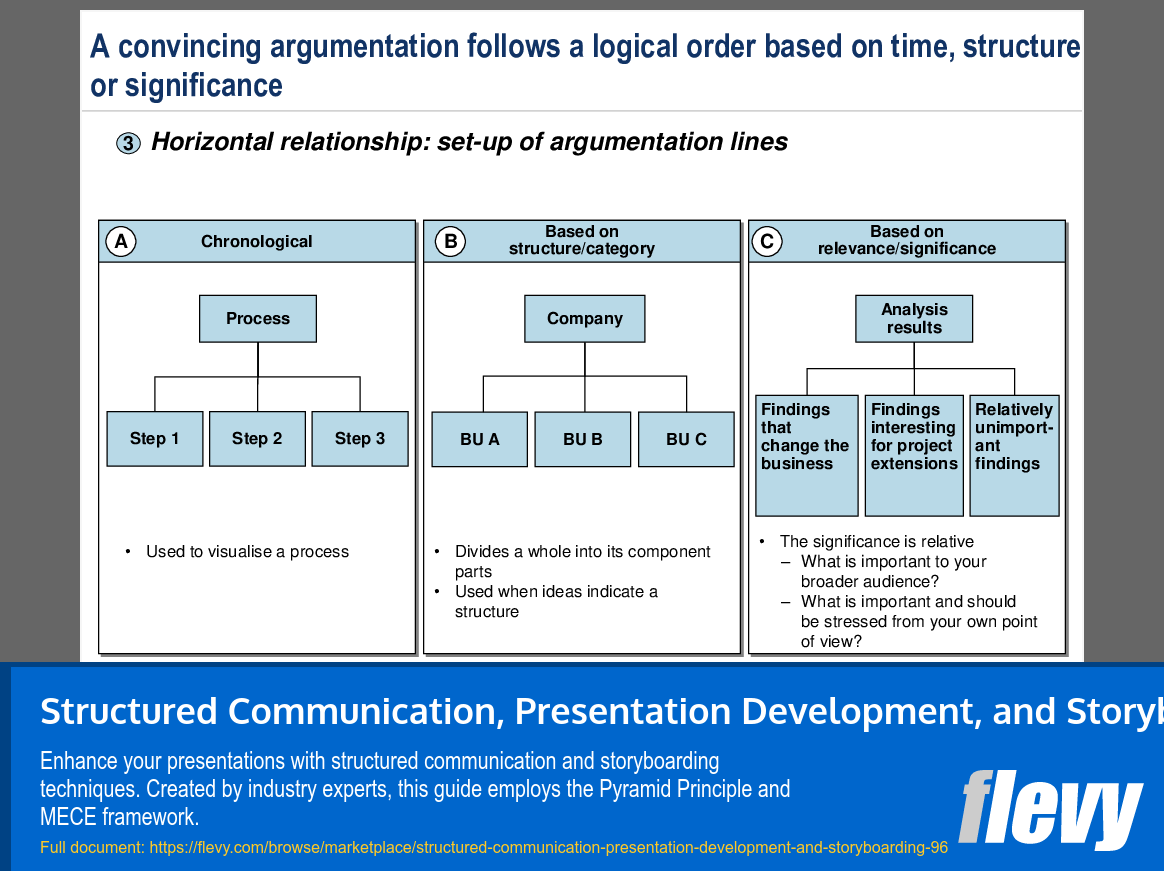 A convincing argumentation follows a logical order based on time, structure or significance

3 Horizontal relationship: set-up of argumentation lines

A Chronological

Process

Step 1

Step 2

Step 3

• Used to visualise a process

B Based on structure/category

Company

BU A

BU B

BU C

• Divides a whole into its component parts
• Used when ideas indicate a structure

C Based on relevance/significance

Analysis results

Findings that change the business

Findings interesting for project extensions

Relatively unimportant findings

• The significance is relative
– What is important to your broader audience?
– What is important and should be stressed from your own point of view?

Structured Communication, Presentation Development, and Storyb

Enhance your presentations with structured communication and storyboarding techniques. Created by industry experts, this guide employs the Pyramid Principle and MECE framework.

Full document: https://flevy.com/browse/marketplace/structured-communication-presentation-development-and-storyboarding-96

flevy